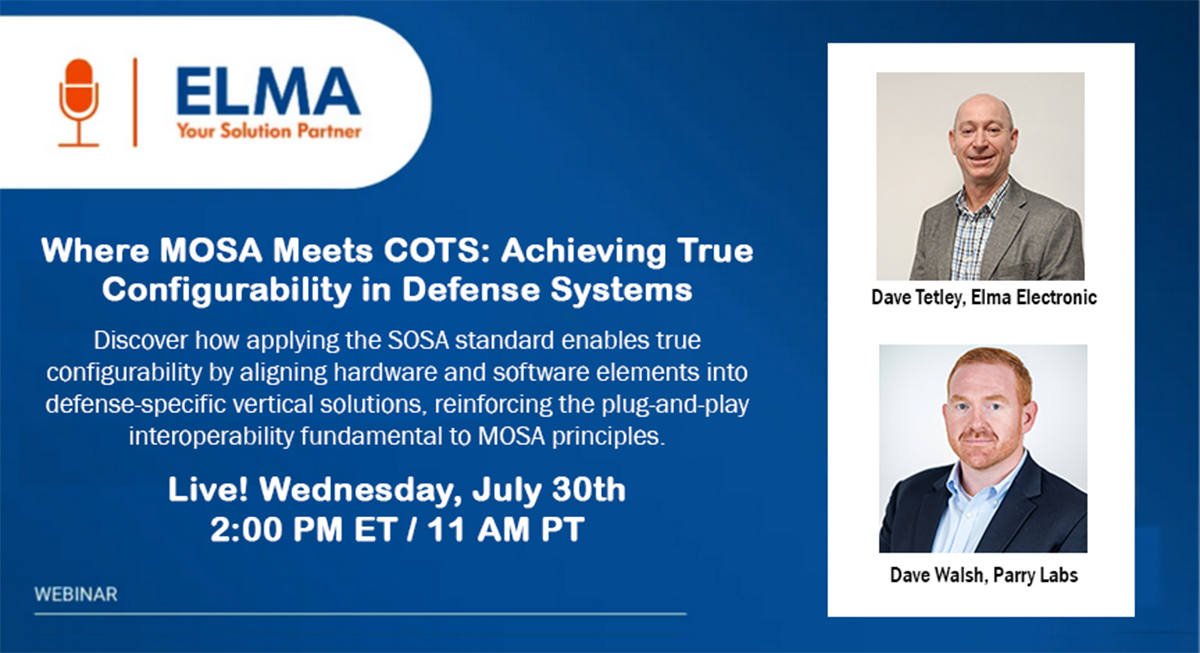 ELMA
Your Solution Partner

Where MOSA Meets COTS: Achieving True Configurability in Defense Systems

Discover how applying the SOSA standard enables true configurability by aligning hardware and software elements into defense-specific vertical solutions, reinforcing the plug-and-play interoperability fundamental to MOSA principles.

Live! Wednesday, July 30th
2:00 PM ET / 11 AM PT

WEBINAR

Dave Tetley, Elma Electronic

Dave Walsh, Parry Labs